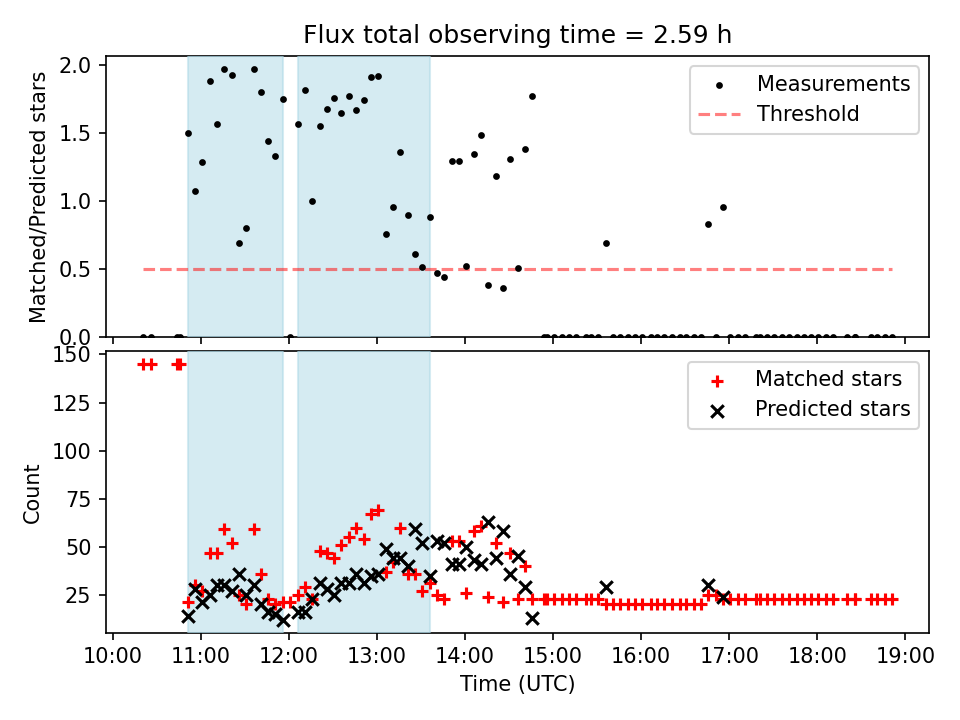 Flux total observing time = 2.59 h

Matched/Predicted stars

2.0
1.5
1.0
0.5
0.0

Measurements
Threshold

Count

150
125
100
75
50
25

Matched stars
Predicted stars

10:00 11:00 12:00 13:00 14:00 15:00 16:00 17:00 18:00 19:00
Time (UTC)